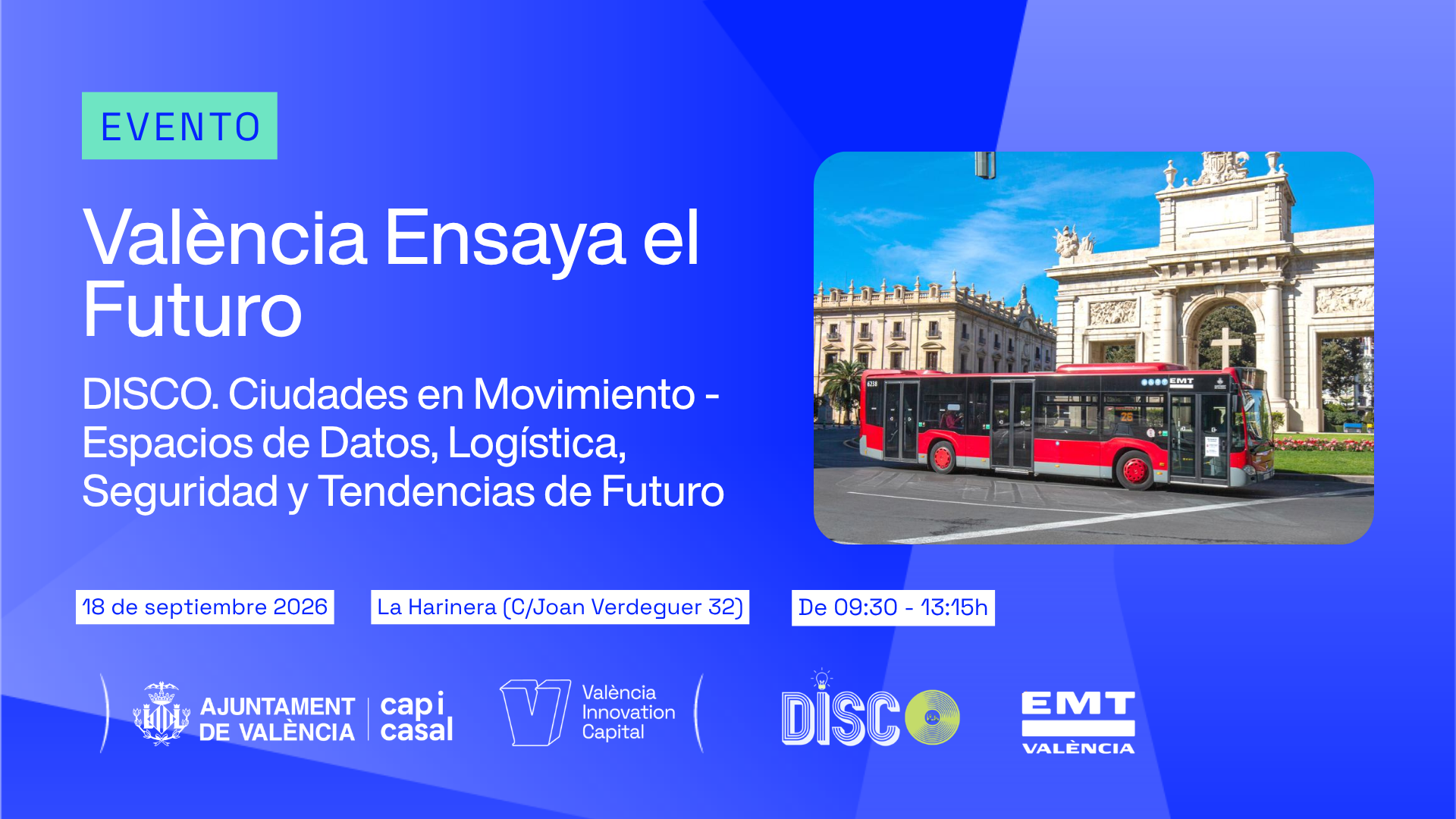 EVENTO

València Ensaya el Futuro

DISCO. Ciudades en Movimiento - Espacios de Datos, Logística, Seguridad y Tendencias de Futuro

18 de septiembre 2026

La Harinera (C/Joan Verdeguer 32)

De 09:30 - 13:15h

AJUNTAMENT DE VALÈNCIA

capi casal

València Innovation Capital

DISCO

EMT VALÈNCIA